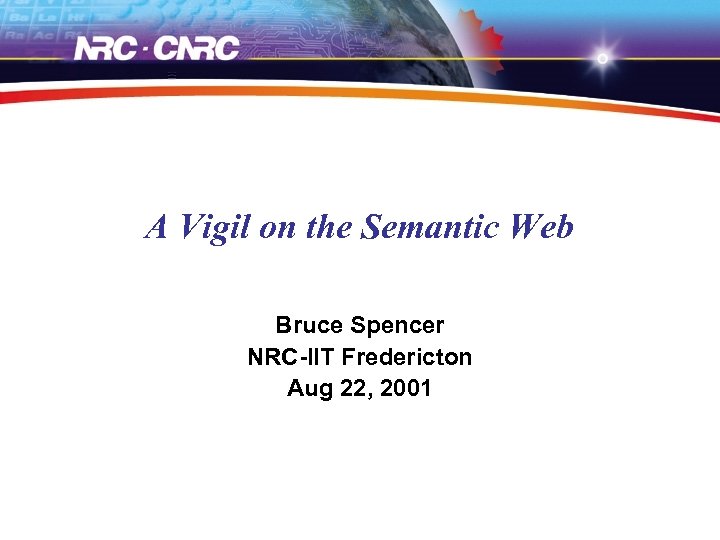 NRC · CNRC

A Vigil on the Semantic Web

Bruce Spencer
NRC-IIT Fredericton
Aug 22, 2001